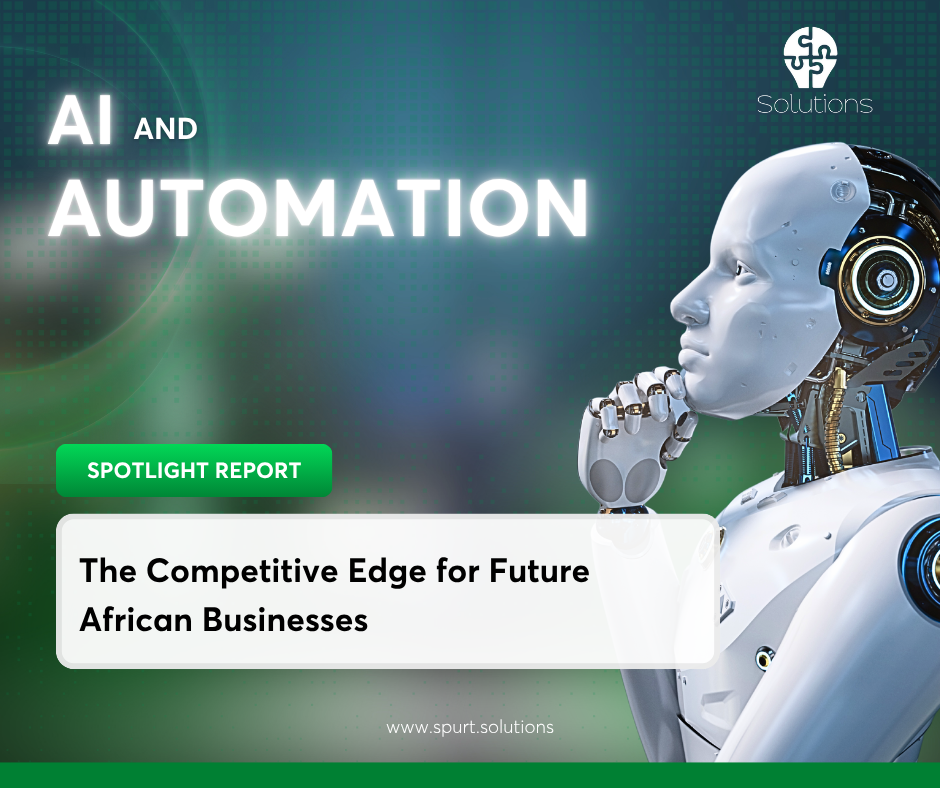 Solutions

AI AND AUTOMATION

SPOTLIGHT REPORT

The Competitive Edge for Future African Businesses

www.spurt.solutions